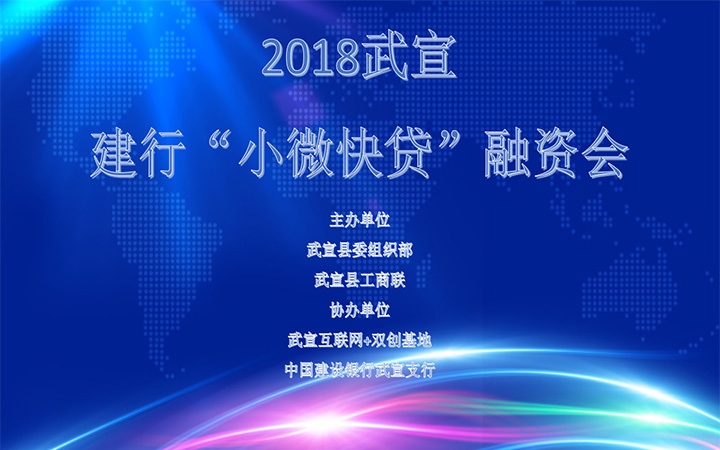 2018武宣

建行“小微快贷”融资会

主办单位

武宣县委组织部

武宣县工商联

协办单位

武宣互联网+双创基地

中国建设银行武宣支行